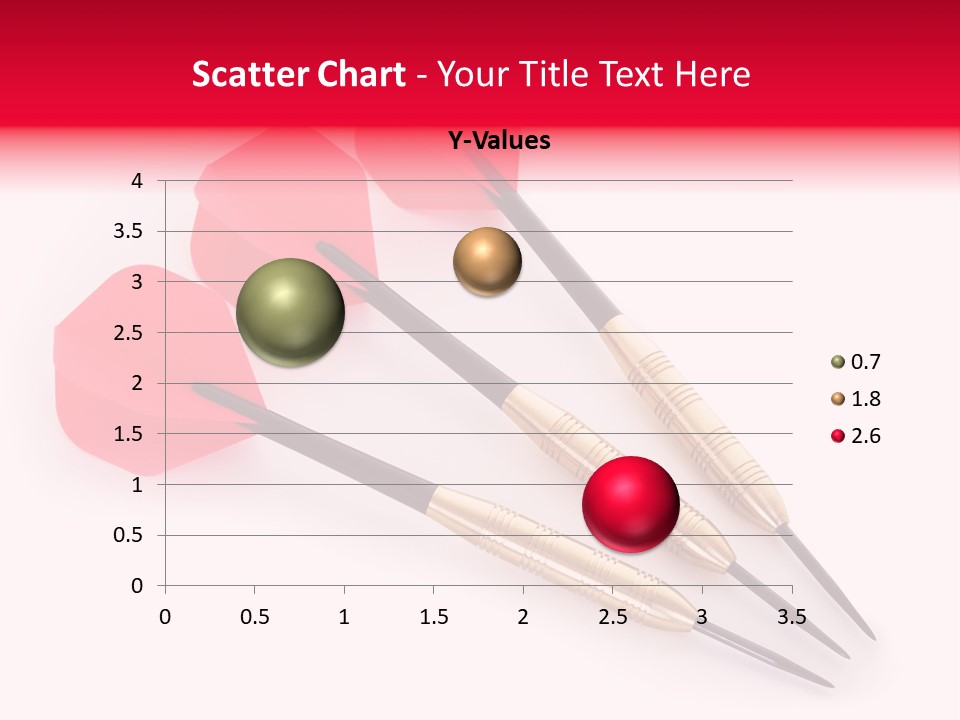 Scatter Chart - Your Title Text Here

Y-Values

4
3.5
3
2.5
2
1.5
1
0.5
0

0 0.5 1 1.5 2 2.5 3 3.5

0.7
1.8
2.6